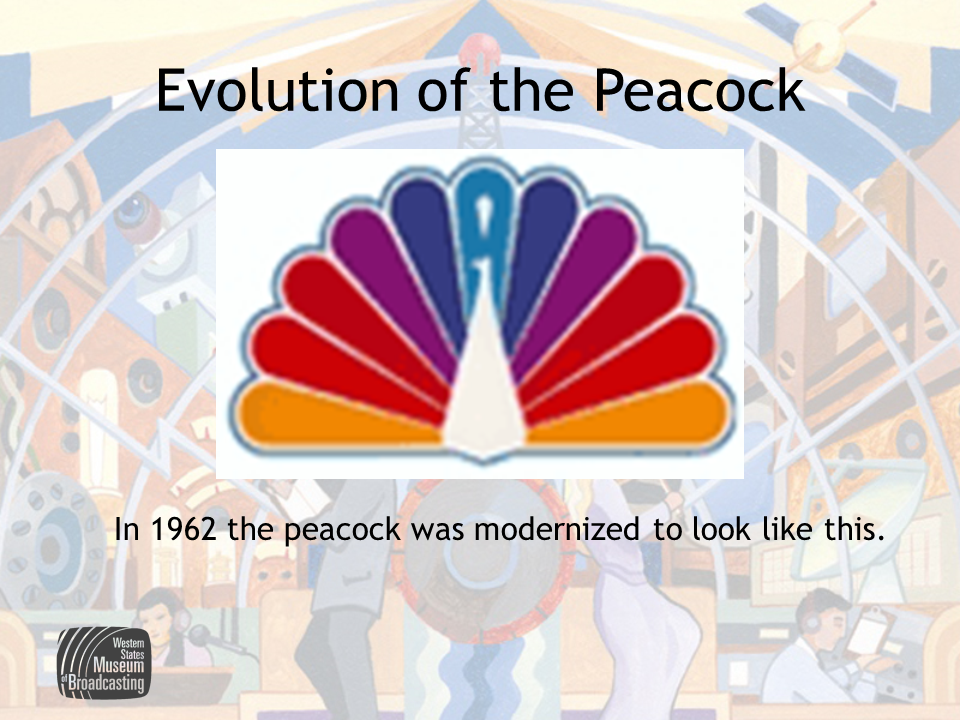 Evolution of the Peacock

In 1962 the peacock was modernized to look like this.

Western States Museum of Broadcasting